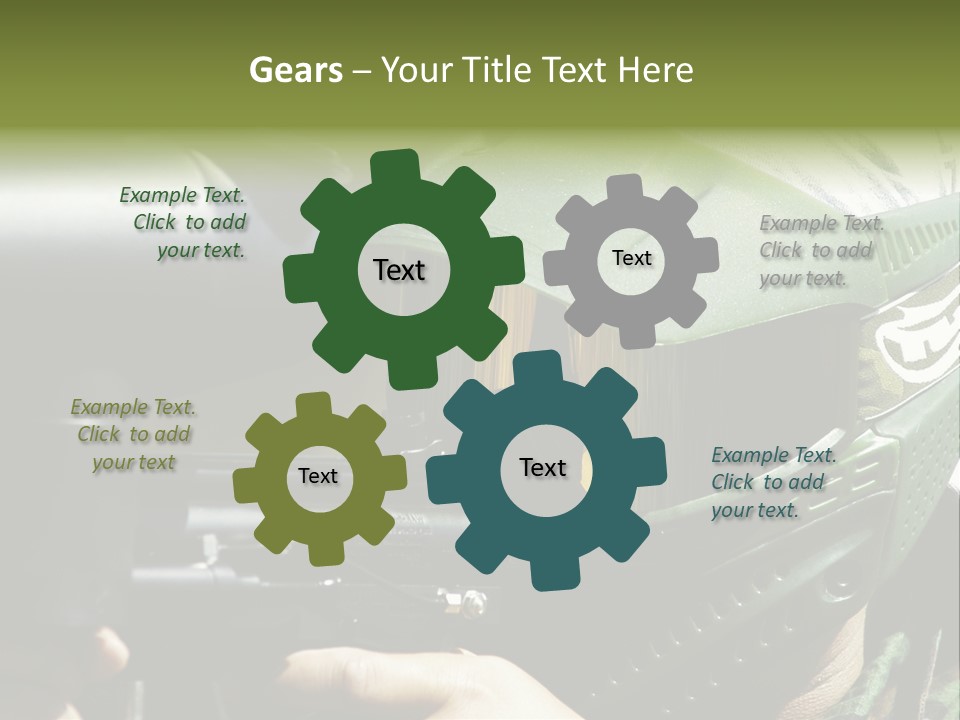 Gears – Your Title Text Here

Example Text. Click to add your text.

Text

Text

Example Text. Click to add your text.

Example Text. Click to add your text

Text

Text

Example Text. Click to add your text.